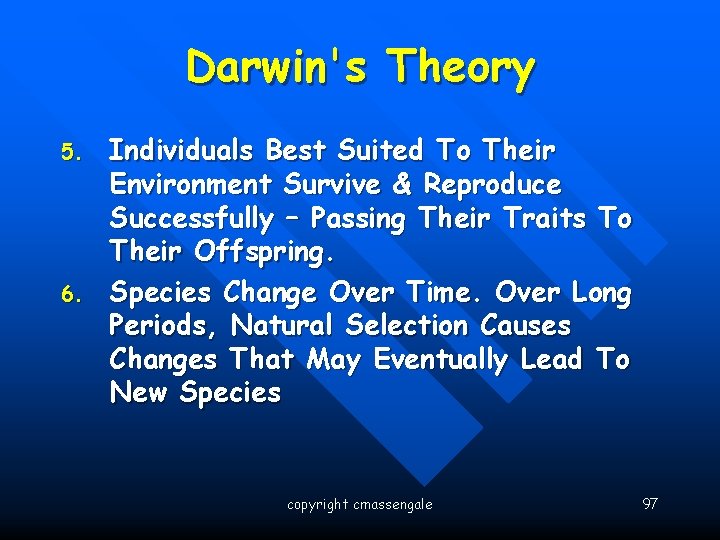 Darwin's Theory

5. Individuals Best Suited To Their Environment Survive & Reproduce Successfully – Passing Their Traits To Their Offspring.

6. Species Change Over Time. Over Long Periods, Natural Selection Causes Changes That May Eventually Lead To New Species

copyright cmassengale

97